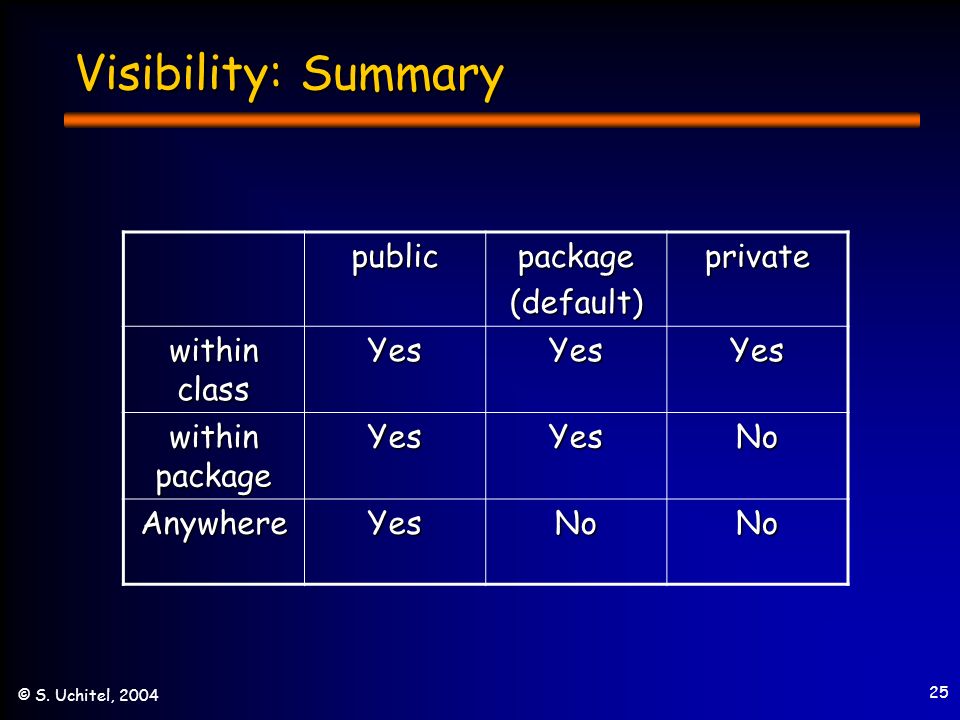 Visibility: Summary

|  | public | package (default) | private |
|---|---|---|---|
| within class | Yes | Yes | Yes |
| within package | Yes | Yes | No |
| Anywhere | Yes | No | No |

© S. Uchitel, 2004

25